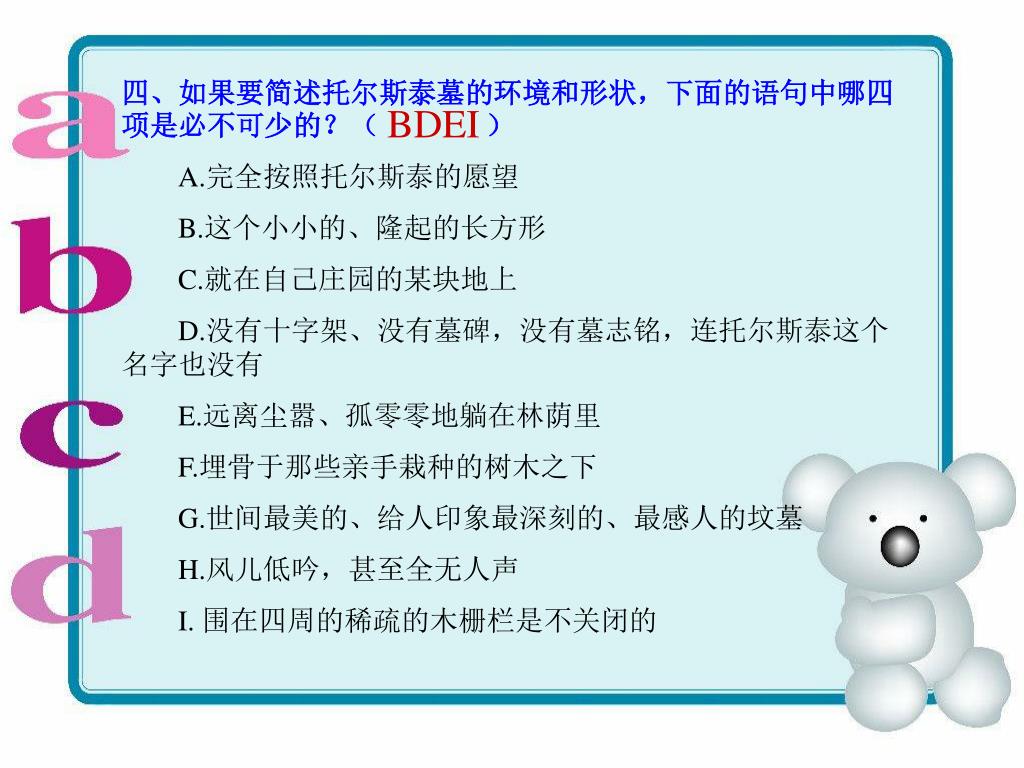 a
b
c
d

四、如果要简述托尔斯泰墓的环境和形状，下面的语句中哪四项是必不可少的？（ BDEI ）

A.完全按照托尔斯泰的愿望

B.这个小小的、隆起的长方形

C.就在自己庄园的某块地上

D.没有十字架、没有墓碑，没有墓志铭，连托尔斯泰这个名字也没有

E.远离尘嚣、孤零零地躺在林荫里

F.埋骨于那些亲手栽种的树木之下

G.世间最美的、给人印象最深刻的、最感人的坟墓

H.风儿低吟，甚至全无人声

I. 围在四周的稀疏的木栅栏是不关闭的